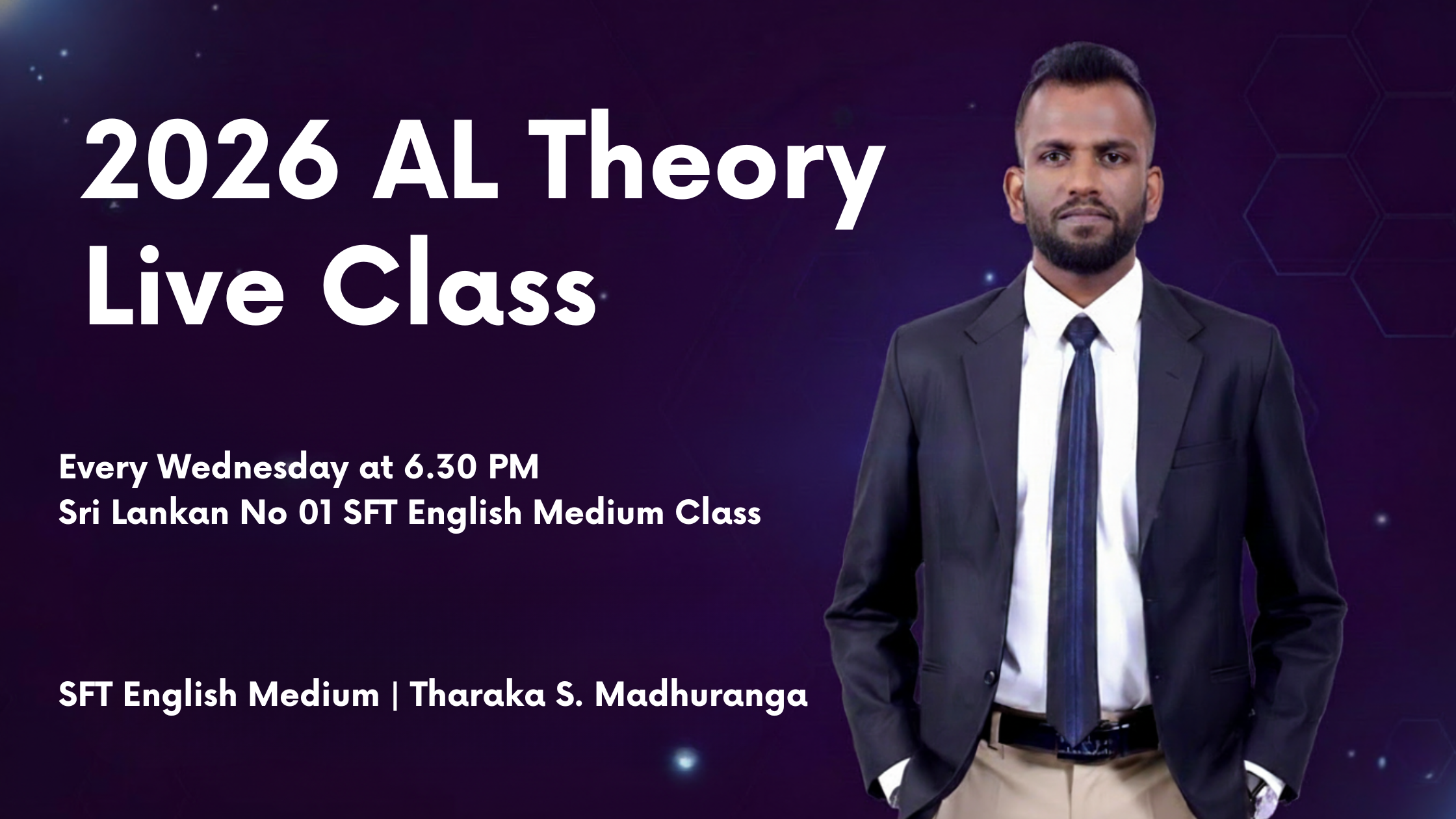 2026 AL Theory Live Class

Every Wednesday at 6.30 PM
Sri Lankan No 01 SFT English Medium Class

SFT English Medium | Tharaka S. Madhuranga